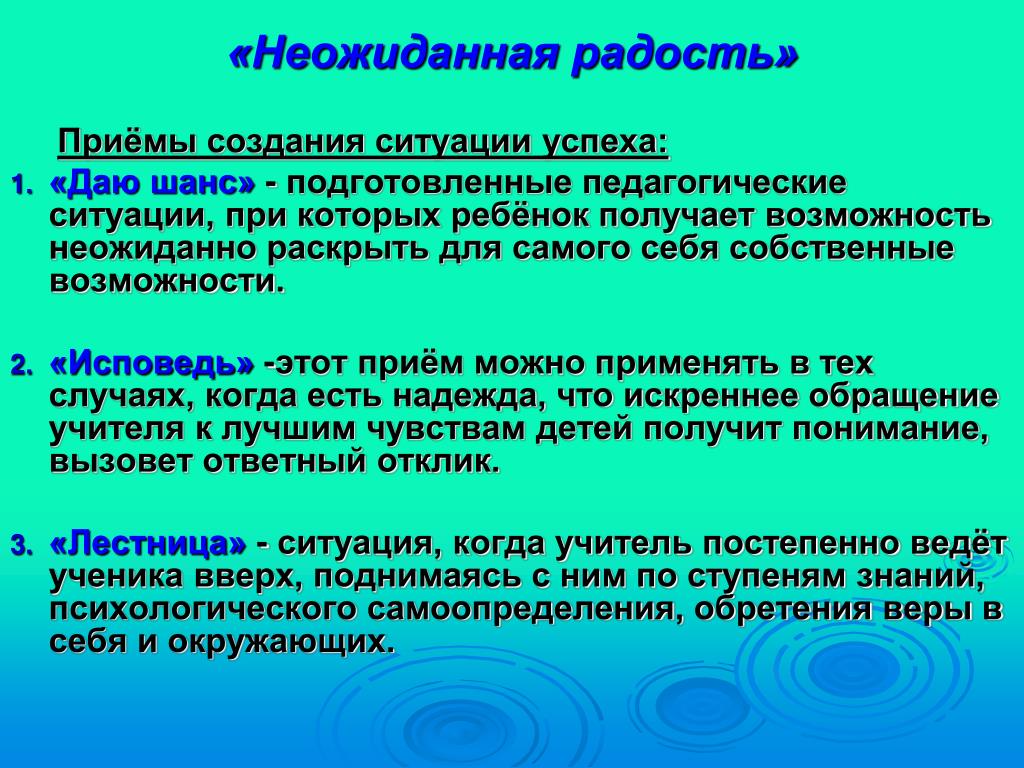 «Неожиданная радость»

Приёмы создания ситуации успеха:

1. «Даю шанс» - подготовленные педагогические ситуации, при которых ребёнок получает возможность неожиданно раскрыть для самого себя собственные возможности.

2. «Исповедь» -этот приём можно применять в тех случаях, когда есть надежда, что искреннее обращение учителя к лучшим чувствам детей получит понимание, вызовет ответный отклик.

3. «Лестница» - ситуация, когда учитель постепенно ведёт ученика вверх, поднимаясь с ним по ступеням знаний, психологического самоопределения, обретения веры в себя и окружающих.